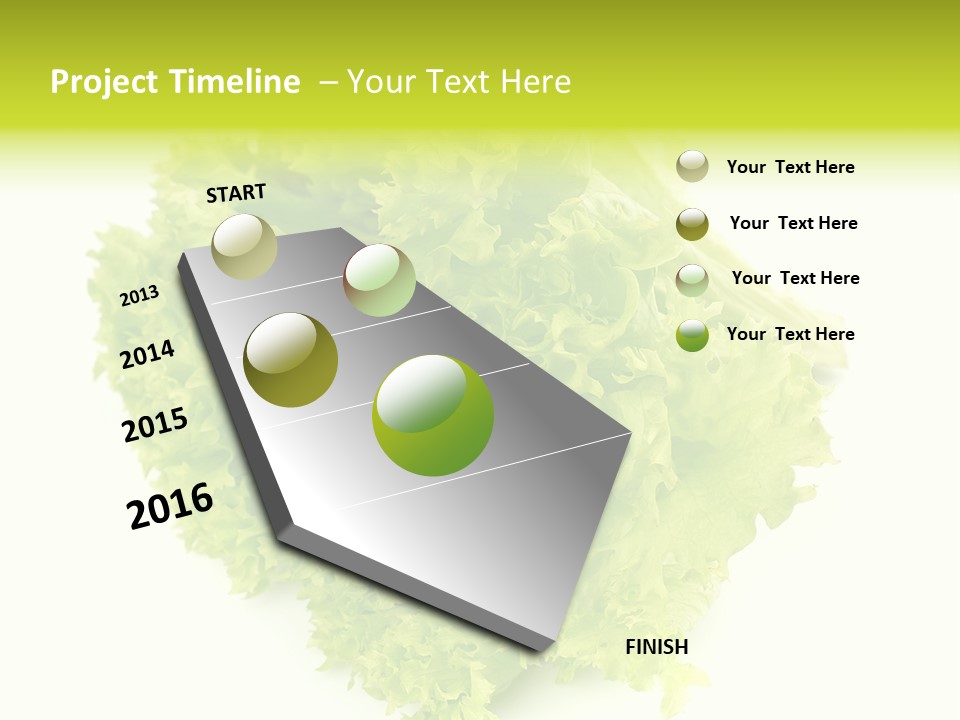 Project Timeline – Your Text Here

START

2013

2014

2015

2016

FINISH

Your Text Here

Your Text Here

Your Text Here

Your Text Here